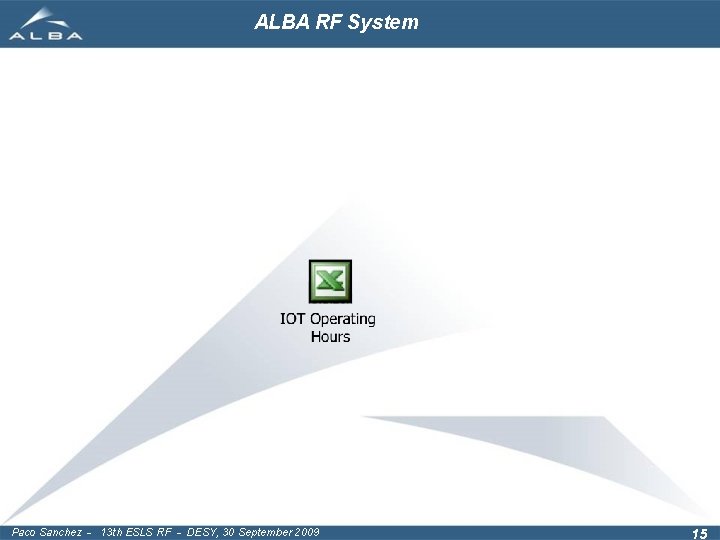 ALBA

ALBA RF System

IOT Operating Hours

Paco Sanchez - 13th ESLS RF - DESY, 30 September 2009

15